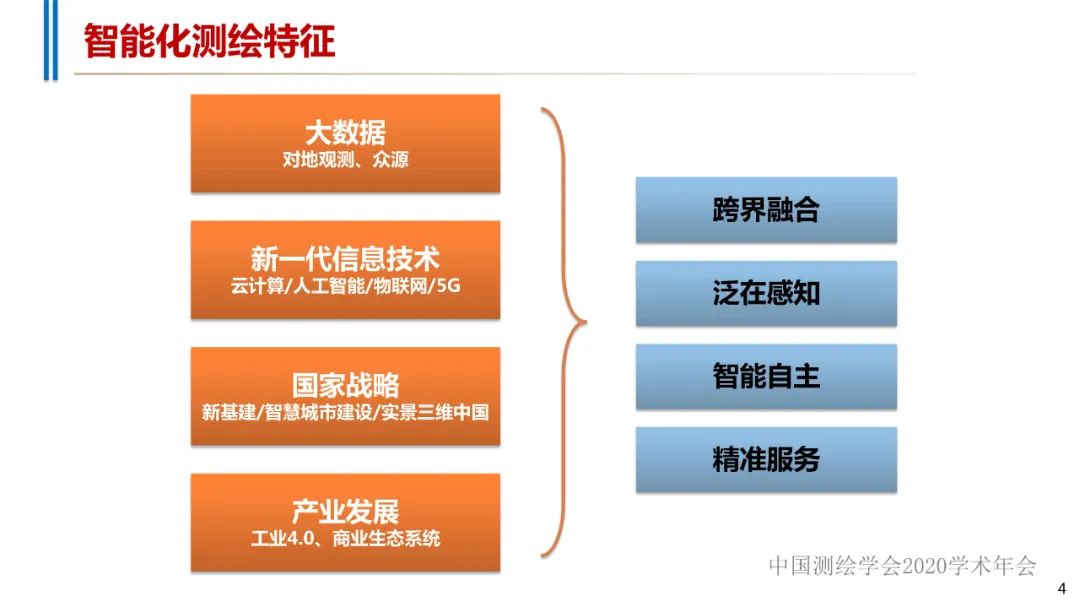 智能化测绘特征

大数据
对地观测、众源

新一代信息技术
云计算/人工智能/物联网/5G

国家战略
新基建/智慧城市建设/实景三维中国

产业发展
工业4.0、商业生态系统

跨界融合

泛在感知

智能自主

精准服务

中国测绘学会2020学术年会

4